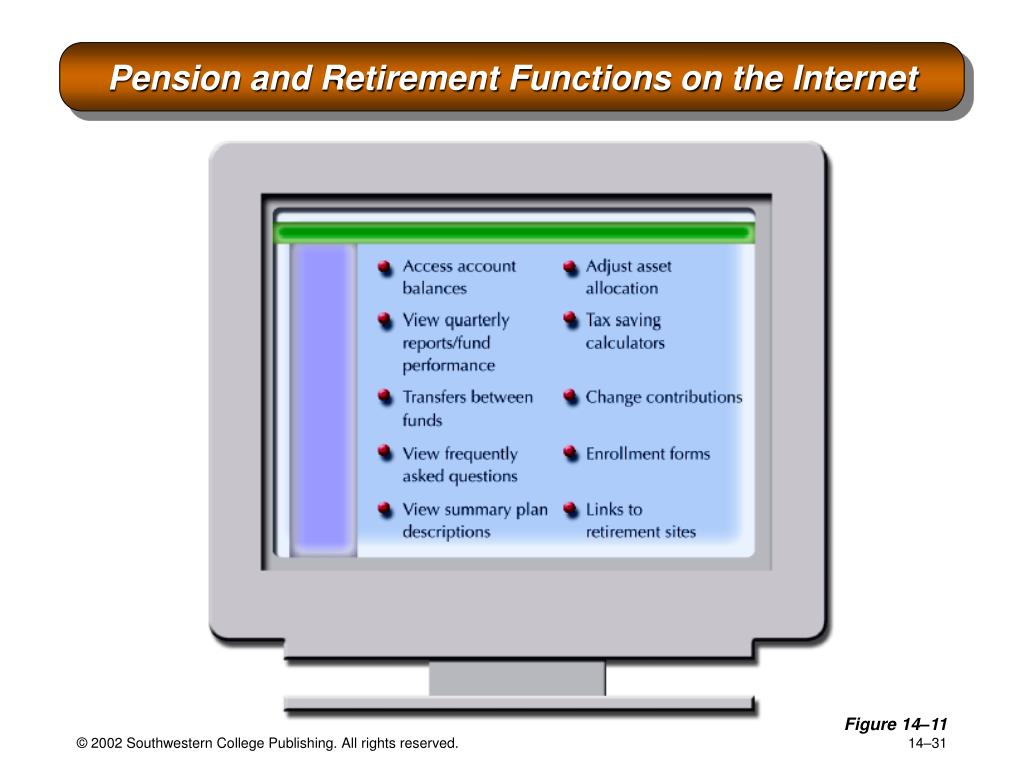 Pension and Retirement Functions on the Internet

Access account balances

View quarterly reports/fund performance

Transfers between funds

View frequently asked questions

View summary plan descriptions

Adjust asset allocation

Tax saving calculators

Change contributions

Enrollment forms

Links to retirement sites

Figure 14–11

© 2002 Southwestern College Publishing. All rights reserved.

14–31